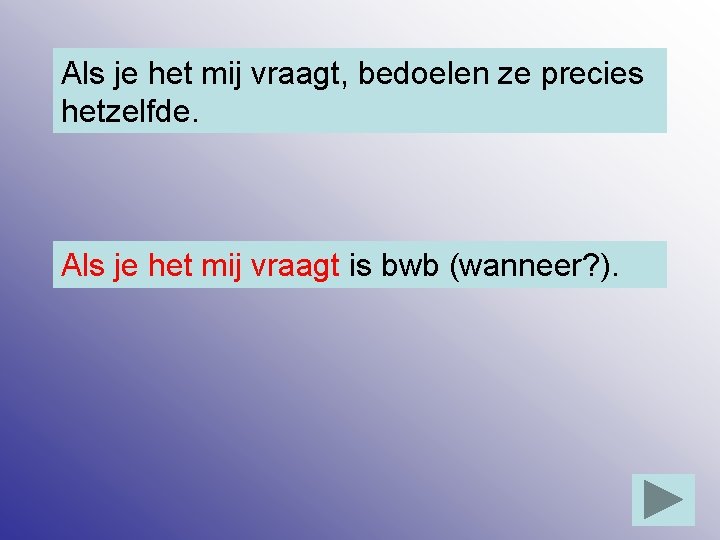 Als je het mij vraagt, bedoelen ze precies hetzelfde.

Als je het mij vraagt is bwb (wanneer?).